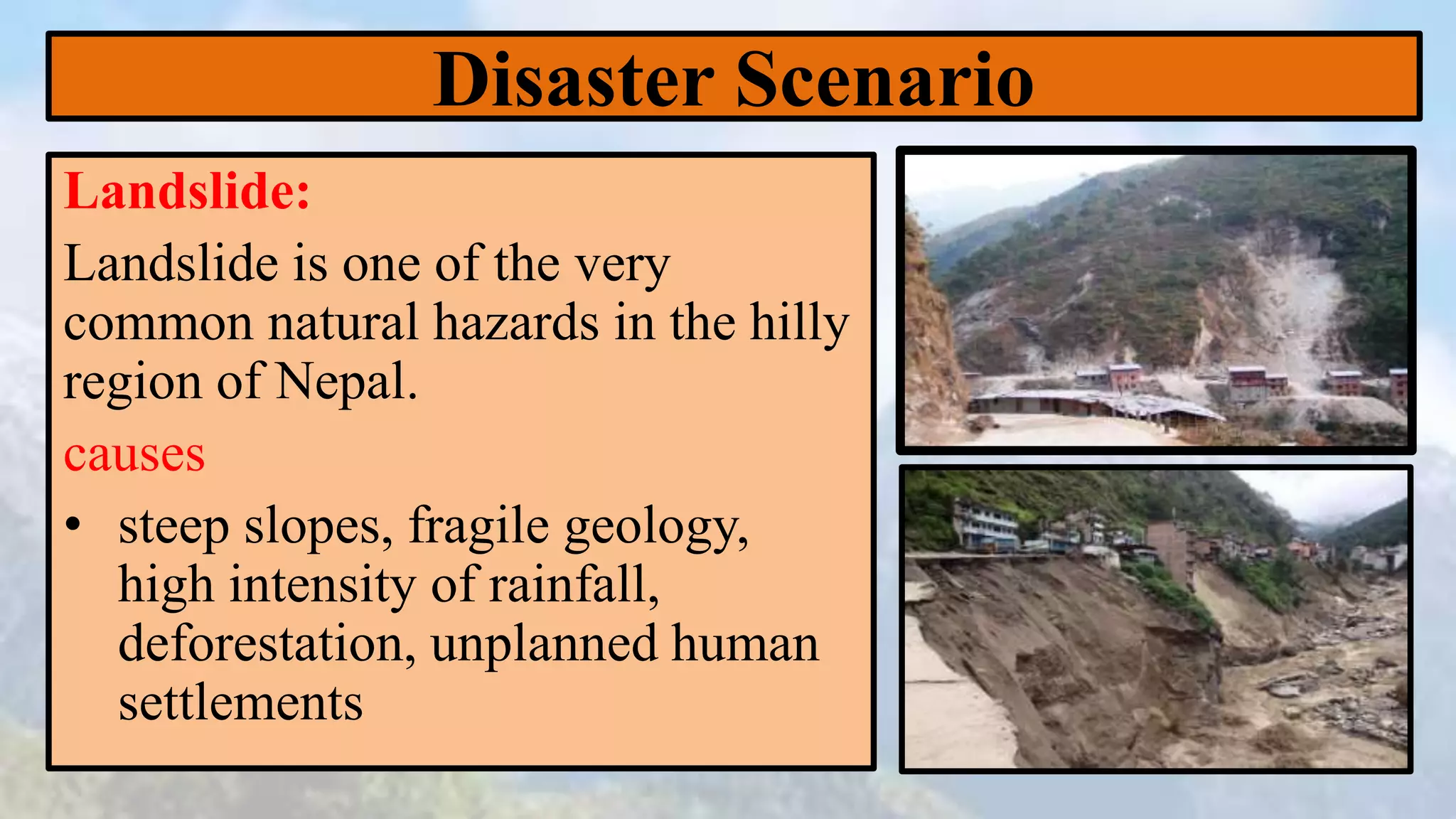 Disaster Scenario

Landslide:

Landslide is one of the very common natural hazards in the hilly region of Nepal.

causes

• steep slopes, fragile geology, high intensity of rainfall, deforestation, unplanned human settlements